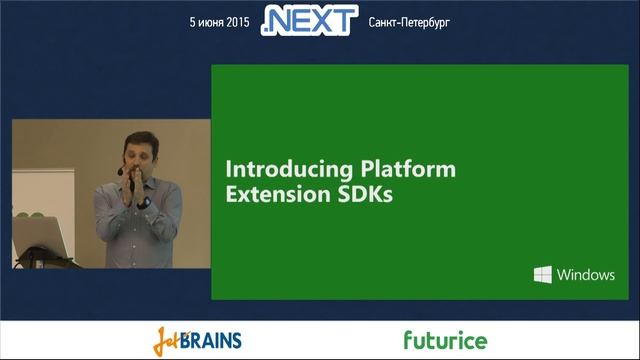 5 июня 2015 .NEXT Санкт-Петербург

Introducing Platform Extension SDKs

Windows

JetBRAINS

futurice